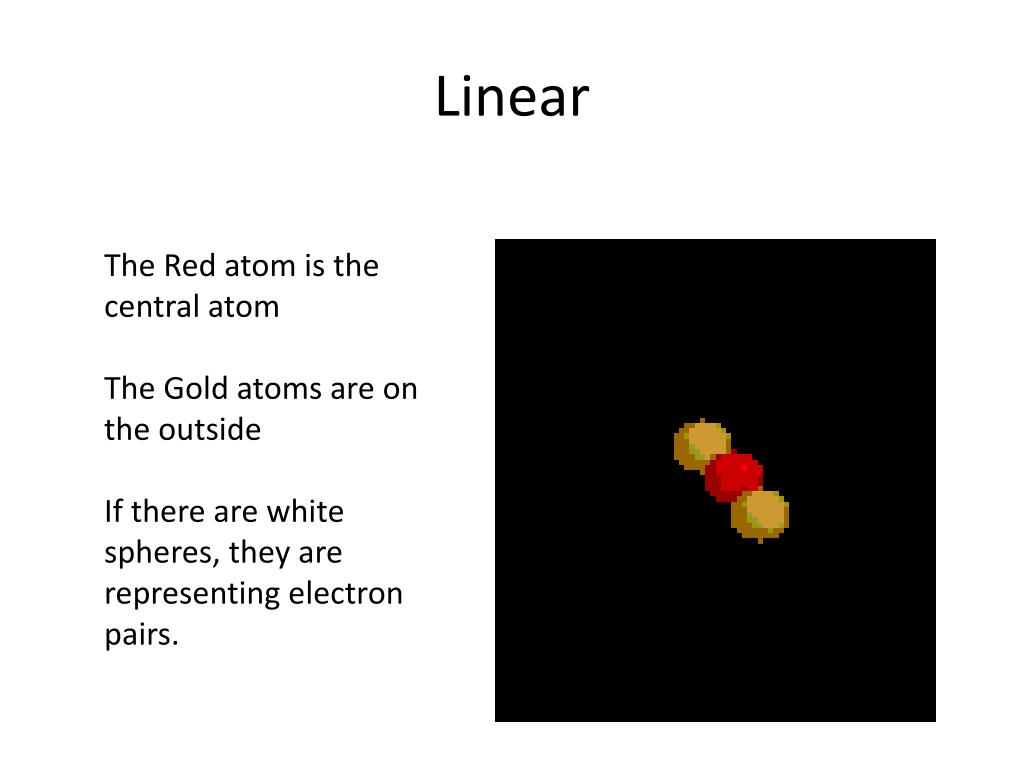 Linear

The Red atom is the central atom

The Gold atoms are on the outside

If there are white spheres, they are representing electron pairs.